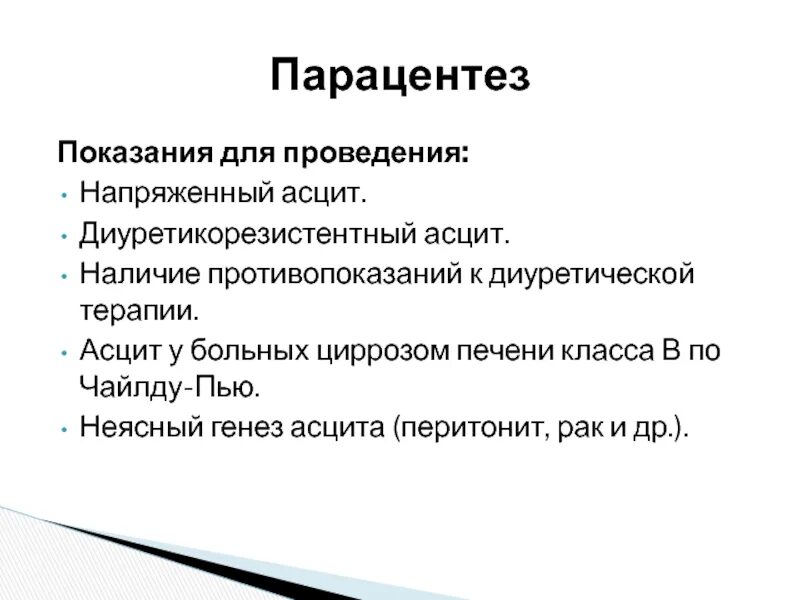 Парацентез

Показания для проведения:

• Напряженный асцит.
• Диуретикорезистентный асцит.
• Наличие противопоказаний к диуретической терапии.
• Асцит у больных циррозом печени класса В по Чайлду-Пью.
• Неясный генез асцита (перитонит, рак и др.).